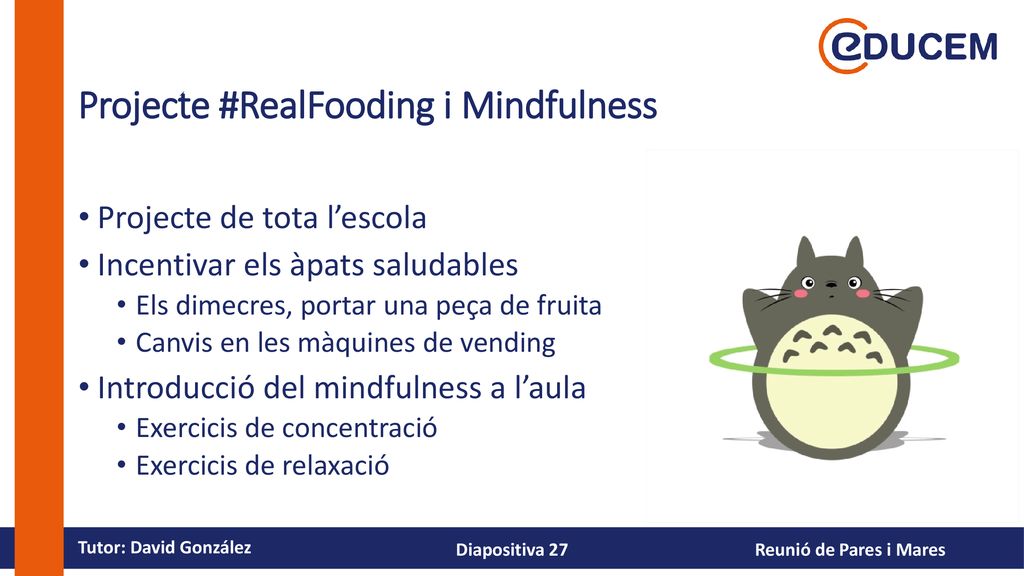 eDUCEM

Projecte #RealFooding i Mindfulness

• Projecte de tota l'escola
• Incentivar els àpats saludables
  • Els dimecres, portar una peça de fruita
  • Canvis en les màquines de vending
• Introducció del mindfulness a l'aula
  • Exercicis de concentració
  • Exercicis de relaxació

Tutor: David González
Diapositiva 27
Reunió de Pares i Mares